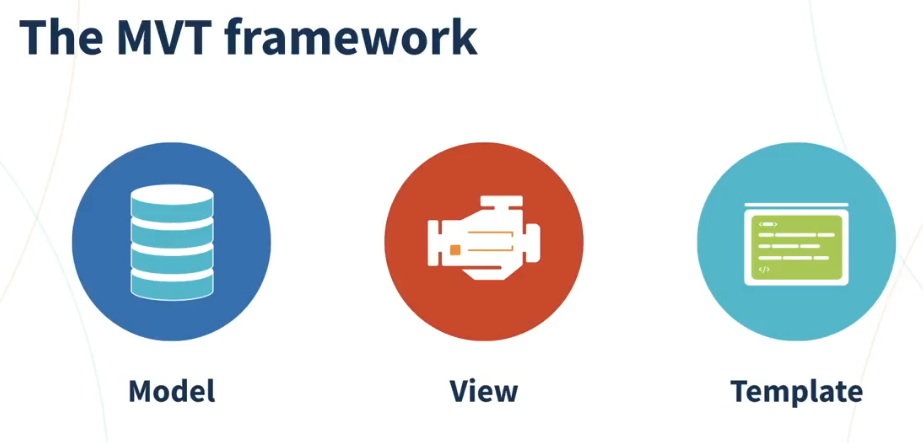 The MVT framework

Model

View

Template